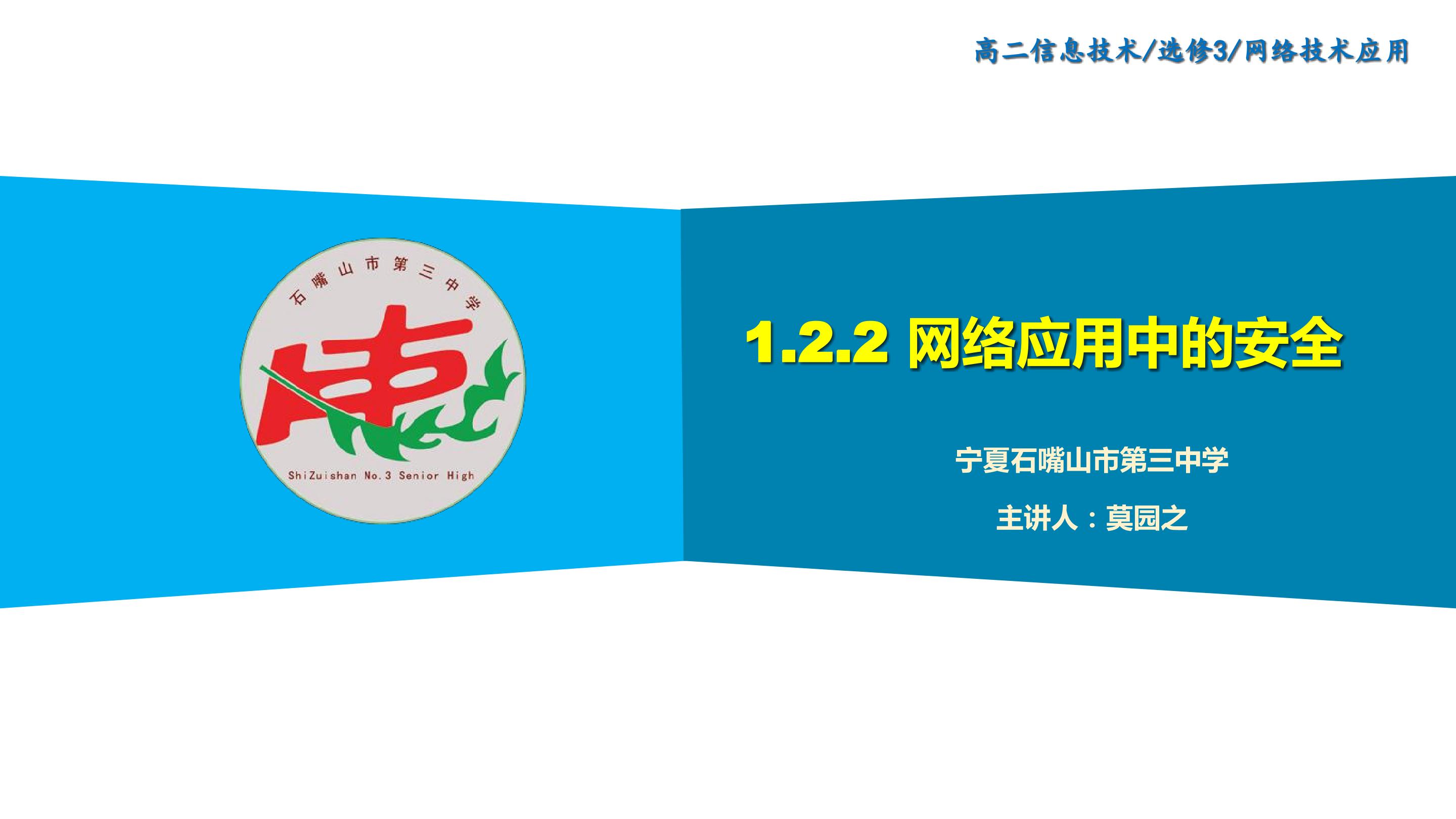 高二信息技术/选修3/网络技术应用

石嘴山市第三中学

ShiZuishan No.3 Senior High

1.2.2 网络应用中的安全

宁夏石嘴山市第三中学

主讲人：莫园之